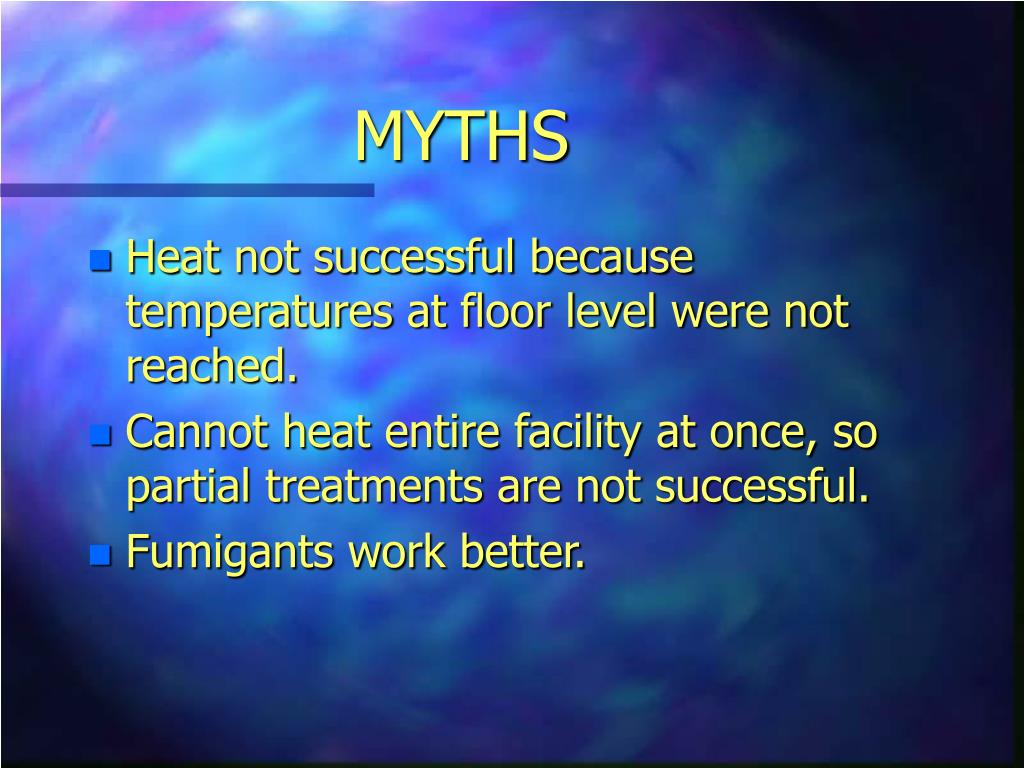 MYTHS

- Heat not successful because temperatures at floor level were not reached.
- Cannot heat entire facility at once, so partial treatments are not successful.
- Fumigants work better.